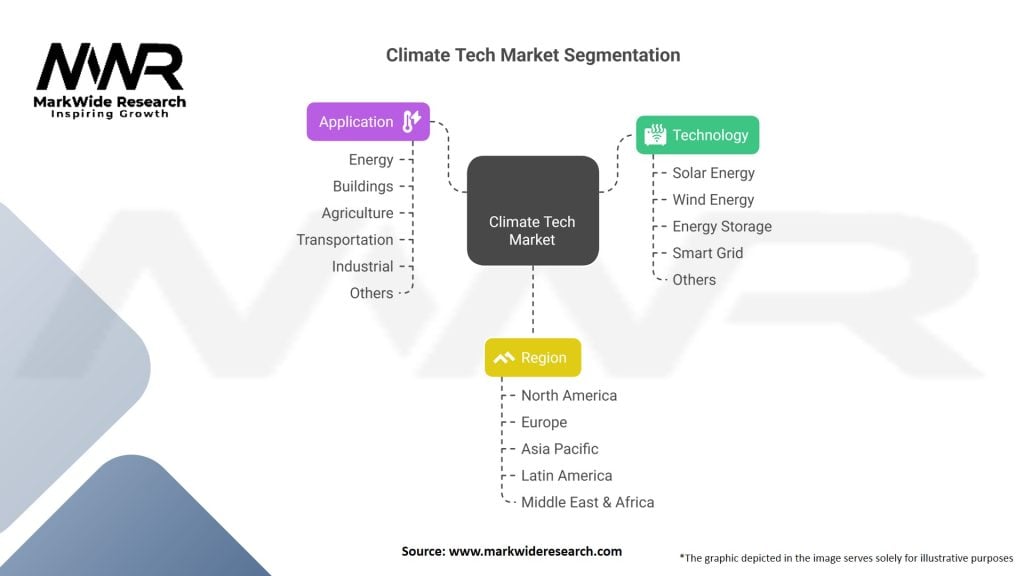 MWR
MarkWide Research
Inspiring Growth

Climate Tech Market Segmentation

Application
Energy
Buildings
Agriculture
Transportation
Industrial
Others

Climate Tech Market

Technology
Solar Energy
Wind Energy
Energy Storage
Smart Grid
Others

Region
North America
Europe
Asia Pacific
Latin America
Middle East & Africa

Source: www.markwideresearch.com

*The graphic depicted in the image serves solely for illustrative purposes